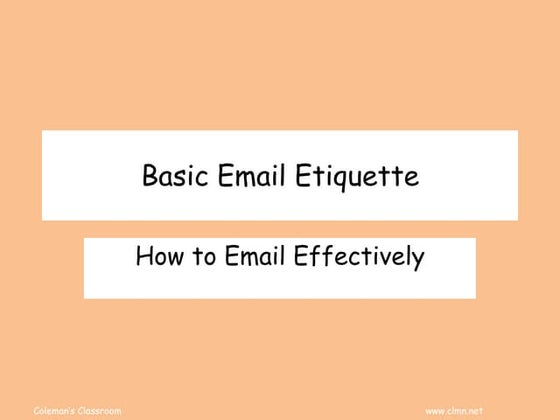 Basic Email Etiquette

How to Email Effectively

Coleman's Classroom

www.clmn.net